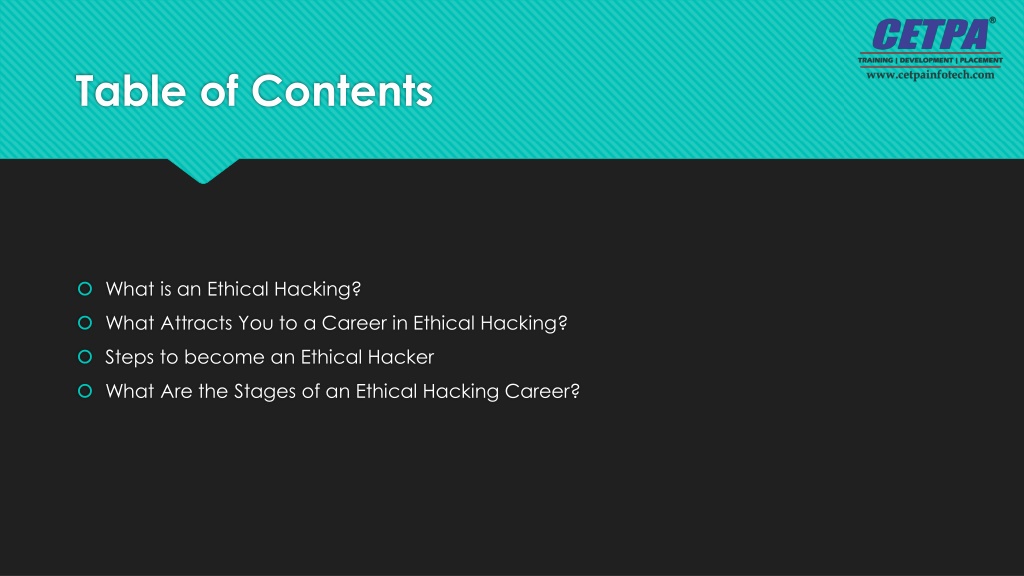 CETPA®
TRAINING | DEVELOPMENT | PLACEMENT
www.cetpainfotech.com

Table of Contents

What is an Ethical Hacking?
What Attracts You to a Career in Ethical Hacking?
Steps to become an Ethical Hacker
What Are the Stages of an Ethical Hacking Career?